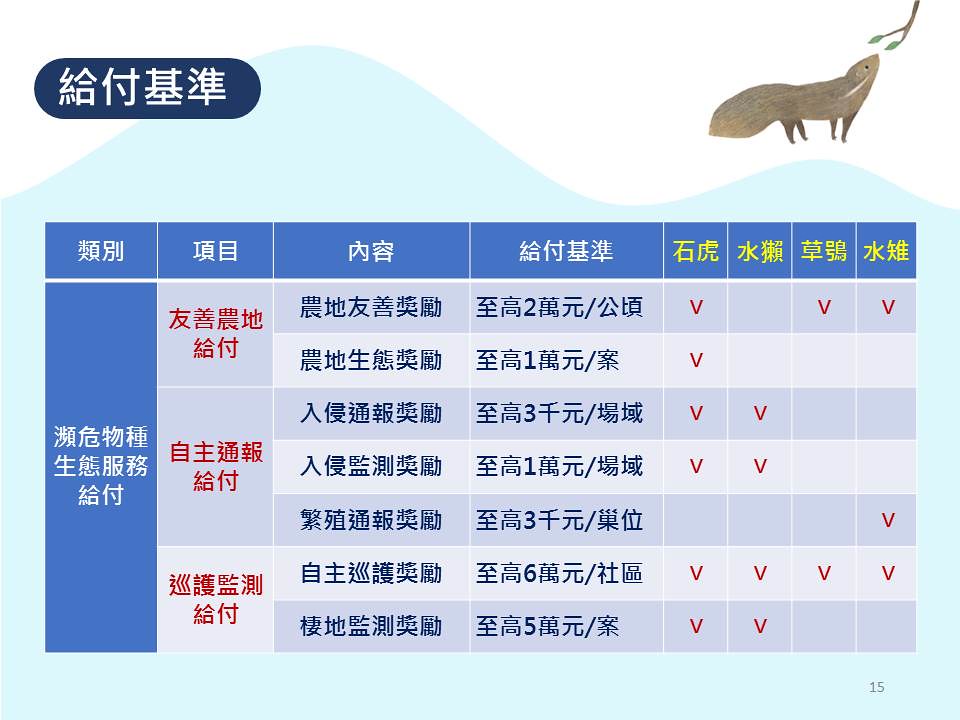 給付基準

| 類別 | 項目 | 內容 | 給付基準 | 石虎 | 水獺 | 草鴞 | 水雉 |
|---|---|---|---|---|---|---|---|
| 瀕危物種生態服務給付 | 友善農地給付 | 農地友善獎勵 | 至高2萬元/公頃 | V |  | V | V |
|  |  | 農地生態獎勵 | 至高1萬元/案 | V |  |  |  |
|  | 自主通報給付 | 入侵通報獎勵 | 至高3千元/場域 | V | V |  |  |
|  |  | 入侵監測獎勵 | 至高1萬元/場域 | V | V |  |  |
|  |  | 繁殖通報獎勵 | 至高3千元/巢位 |  |  |  | V |
|  | 巡護監測給付 | 自主巡護獎勵 | 至高6萬元/社區 | V | V | V | V |
|  |  | 棲地監測獎勵 | 至高5萬元/案 | V | V |  |  |

15